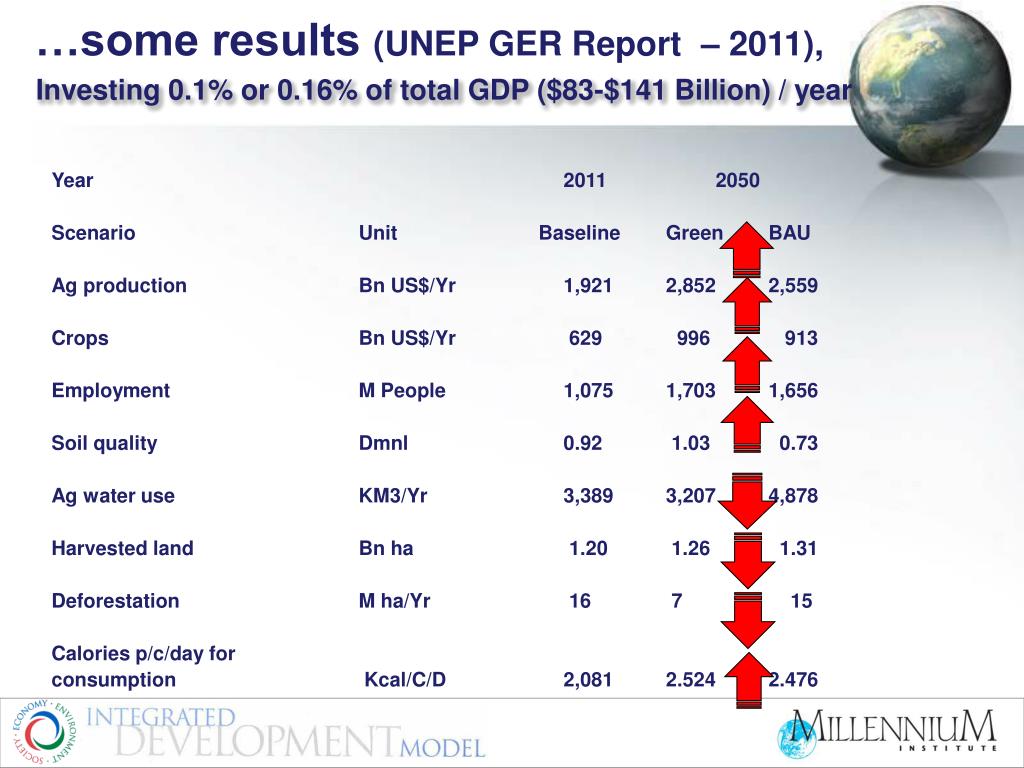 …some results (UNEP GER Report – 2011),
Investing 0.1% or 0.16% of total GDP ($83-$141 Billion) / year

| Year | | 2011 | 2050 | |
|---|---|---|---|---|
| Scenario | Unit | Baseline | Green | BAU |
| Ag production | Bn US$/Yr | 1,921 | 2,852 | 2,559 |
| Crops | Bn US$/Yr | 629 | 996 | 913 |
| Employment | M People | 1,075 | 1,703 | 1,656 |
| Soil quality | Dmnl | 0.92 | 1.03 | 0.73 |
| Ag water use | KM3/Yr | 3,389 | 3,207 | 4,878 |
| Harvested land | Bn ha | 1.20 | 1.26 | 1.31 |
| Deforestation | M ha/Yr | 16 | 7 | 15 |
| Calories p/c/day for consumption | Kcal/C/D | 2,081 | 2.524 | 2.476 |

ECONOMY · ENVIRONMENT · SOCIETY
INTEGRATED DEVELOPMENT MODEL
MILLENNIUM INSTITUTE